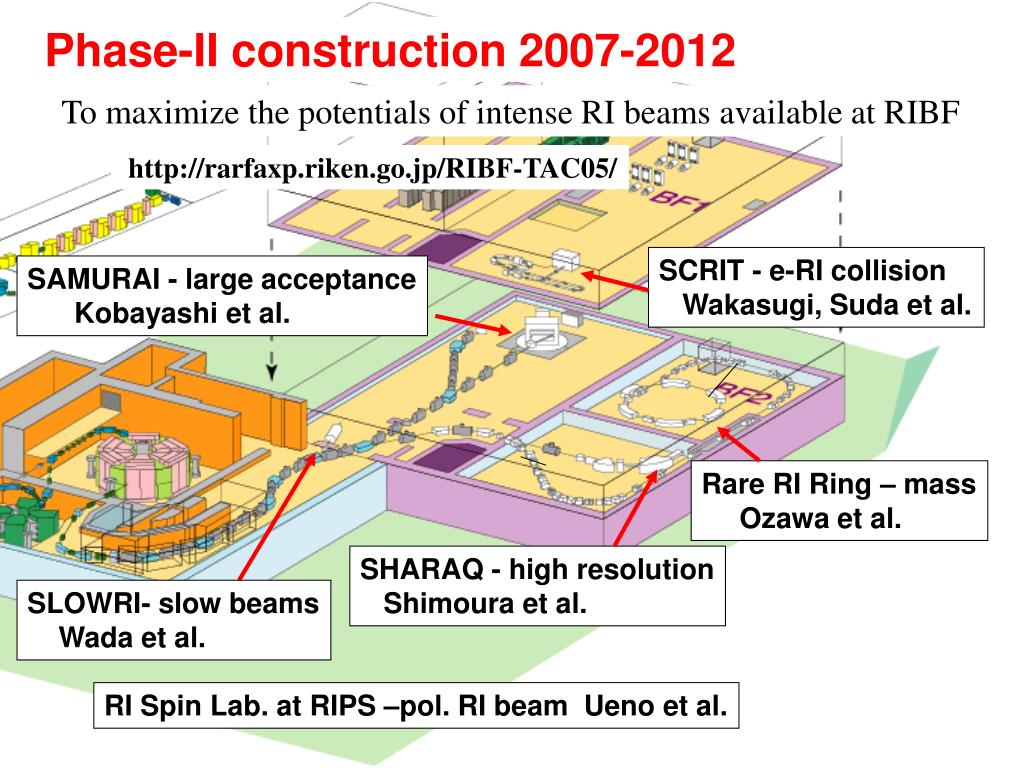 Phase-II construction 2007-2012

To maximize the potentials of intense RI beams available at RIBF

http://rarfaxp.riken.go.jp/RIBF-TAC05/

BF1

SAMURAI - large acceptance
Kobayashi et al.

SCRIT - e-RI collision
Wakasugi, Suda et al.

BF2

Rare RI Ring – mass
Ozawa et al.

SHARAQ - high resolution
Shimoura et al.

SLOWRI- slow beams
Wada et al.

RI Spin Lab. at RIPS –pol. RI beam Ueno et al.